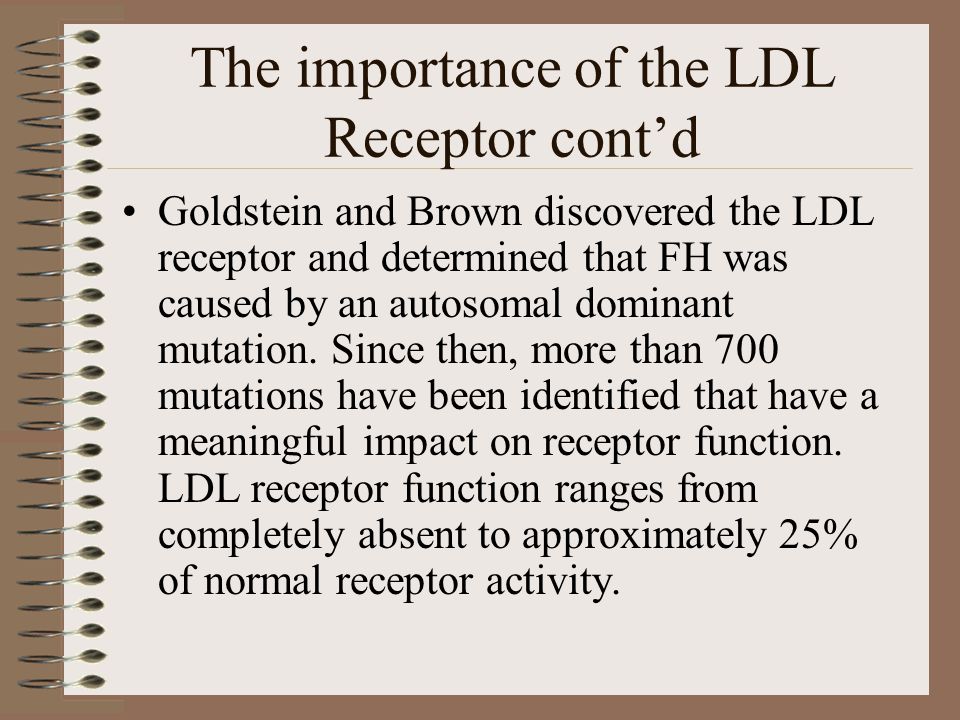 The importance of the LDL Receptor cont’d

• Goldstein and Brown discovered the LDL receptor and determined that FH was caused by an autosomal dominant mutation. Since then, more than 700 mutations have been identified that have a meaningful impact on receptor function. LDL receptor function ranges from completely absent to approximately 25% of normal receptor activity.